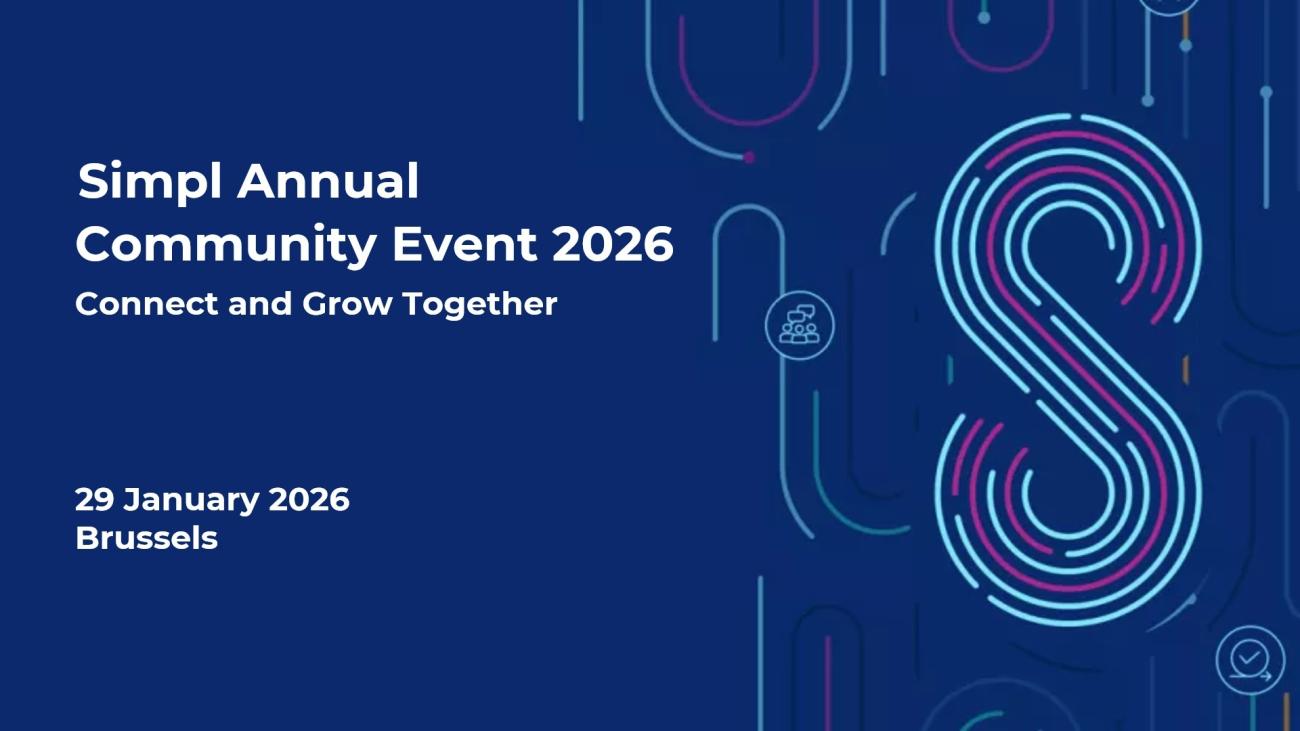 Simpl Annual
Community Event 2026
Connect and Grow Together

29 January 2026
Brussels